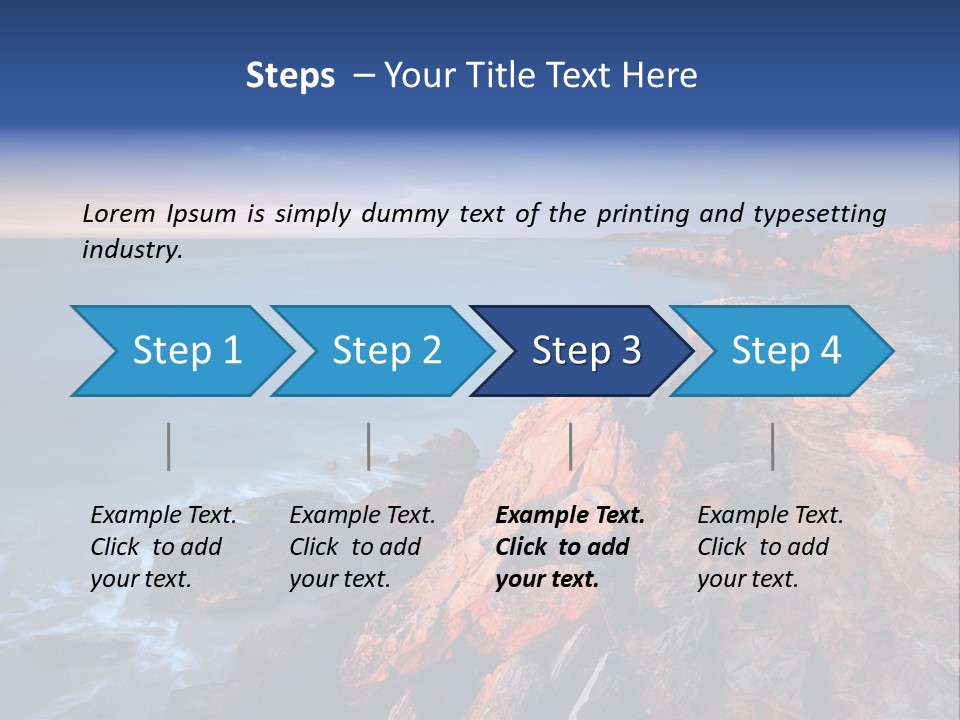 Steps – Your Title Text Here

Lorem Ipsum is simply dummy text of the printing and typesetting industry.

Step 1

Step 2

Step 3

Step 4

Example Text. Click to add your text.

Example Text. Click to add your text.

Example Text. Click to add your text.

Example Text. Click to add your text.